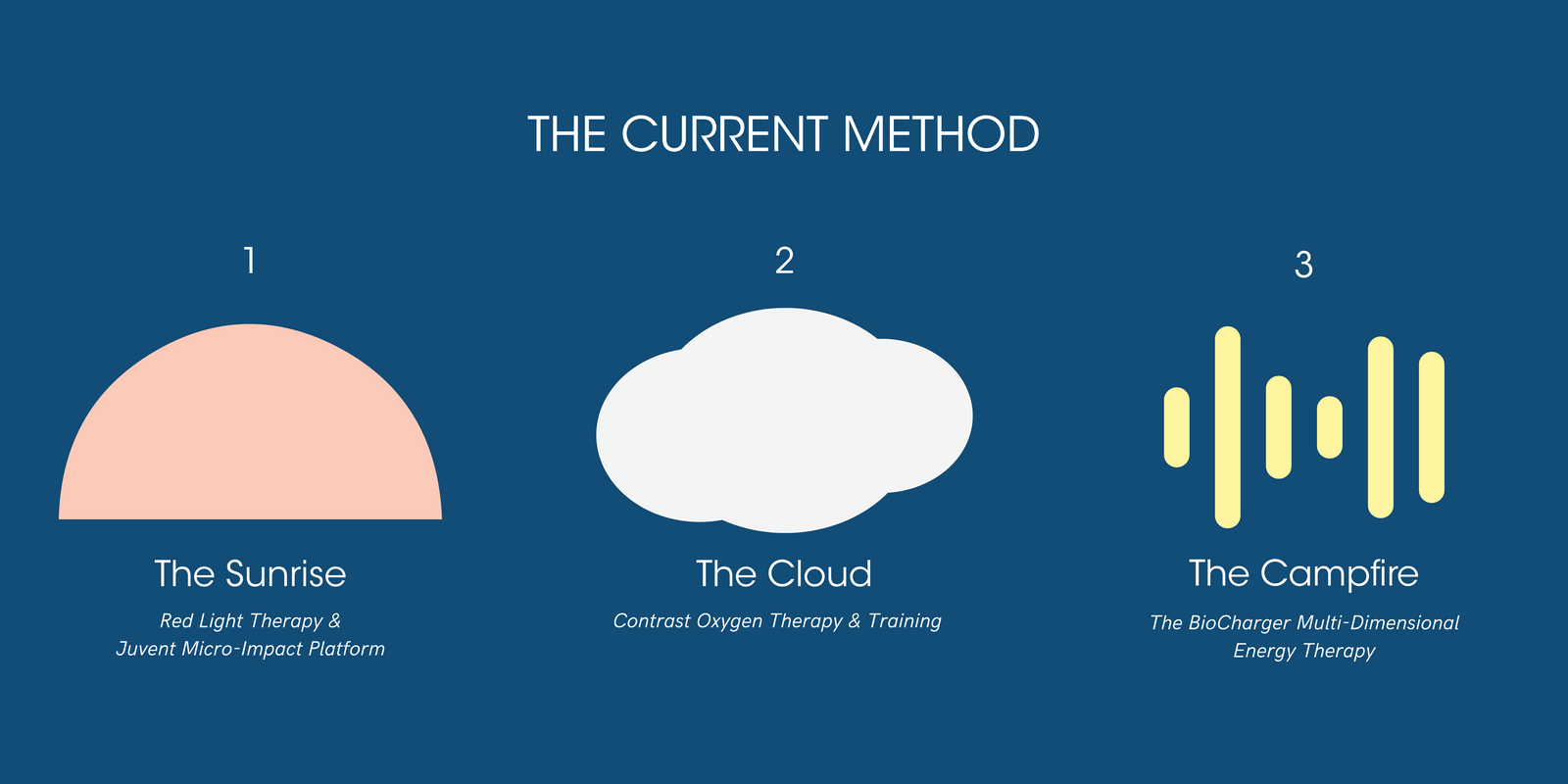 THE CURRENT METHOD

1

The Sunrise

Red Light Therapy & Juvent Micro-Impact Platform

2

The Cloud

Contrast Oxygen Therapy & Training

3

The Campfire

The BioCharger Multi-Dimensional Energy Therapy